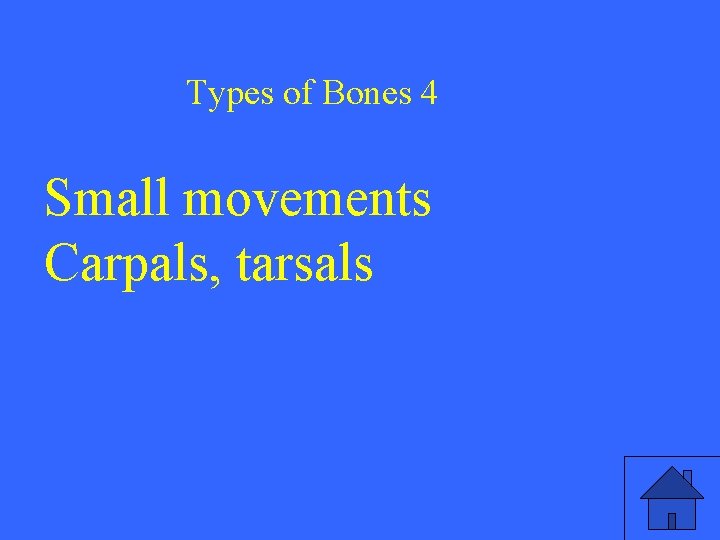 Types of Bones 4

Small movements
Carpals, tarsals